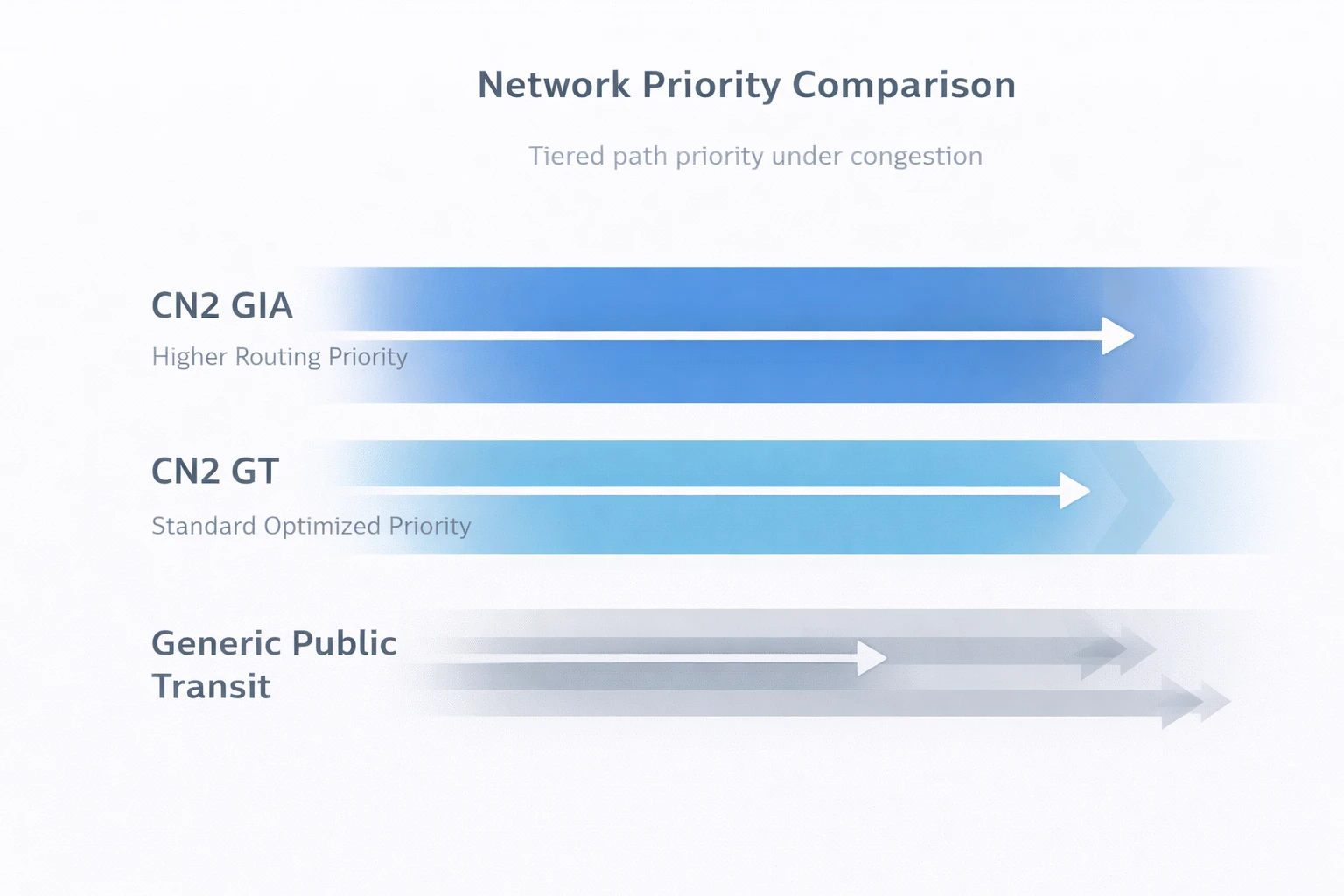 Network Priority Comparison

Tiered path priority under congestion

CN2 GIA

Higher Routing Priority

CN2 GT

Standard Optimized Priority

Generic Public Transit